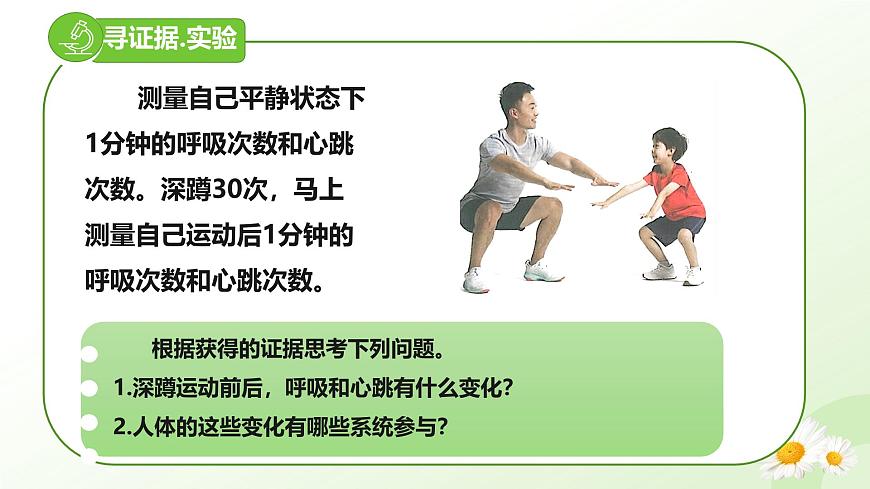 寻证据.实验

测量自己平静状态下1分钟的呼吸次数和心跳次数。深蹲30次，马上测量自己运动后1分钟的呼吸次数和心跳次数。

根据获得的证据思考下列问题。

1.深蹲运动前后，呼吸和心跳有什么变化?

2.人体的这些变化有哪些系统参与?